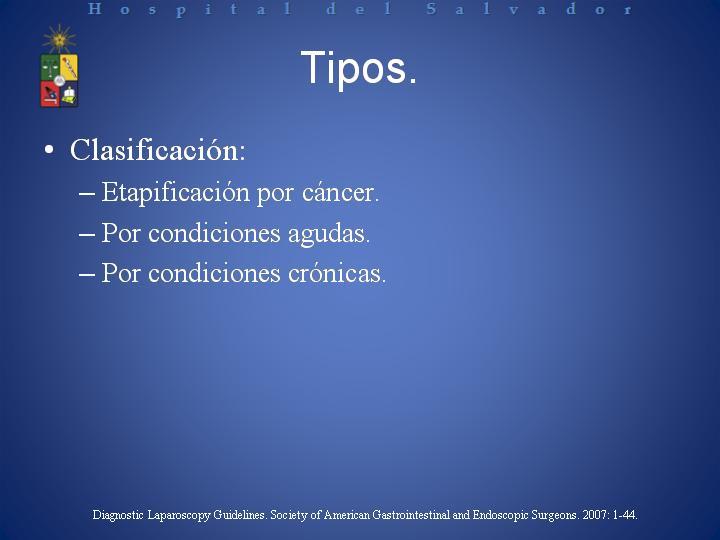 Hospital del Salvador

Tipos.

• Clasificación:
– Etapificación por cáncer.
– Por condiciones agudas.
– Por condiciones crónicas.

Diagnostic Laparoscopy Guidelines. Society of American Gastrointestinal and Endoscopic Surgeons. 2007: 1-44.